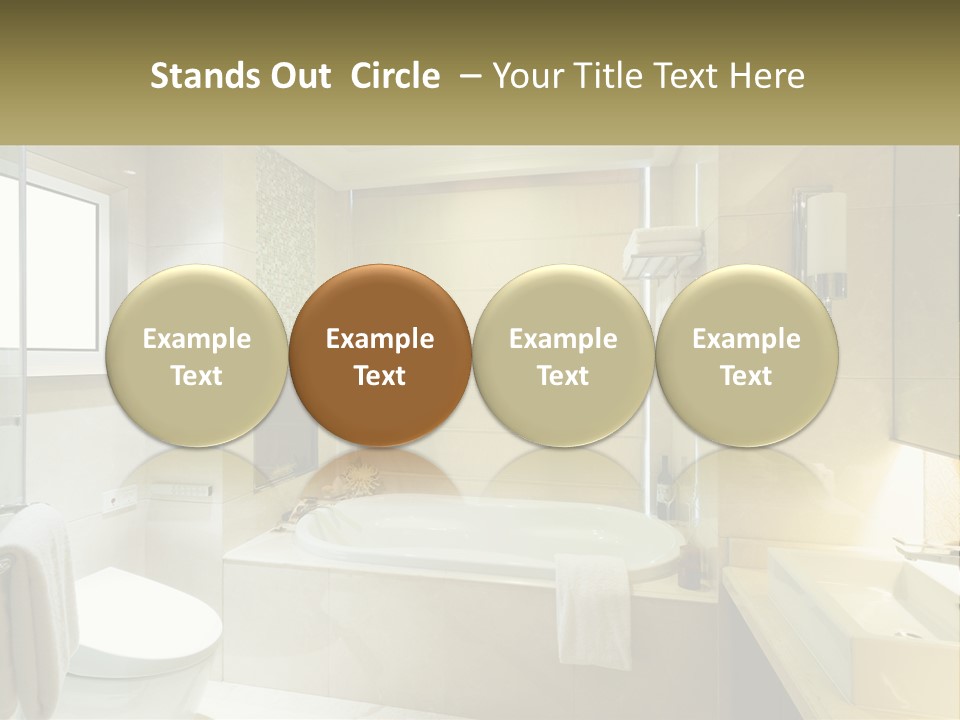 Stands Out Circle – Your Title Text Here

Example Text

Example Text

Example Text

Example Text